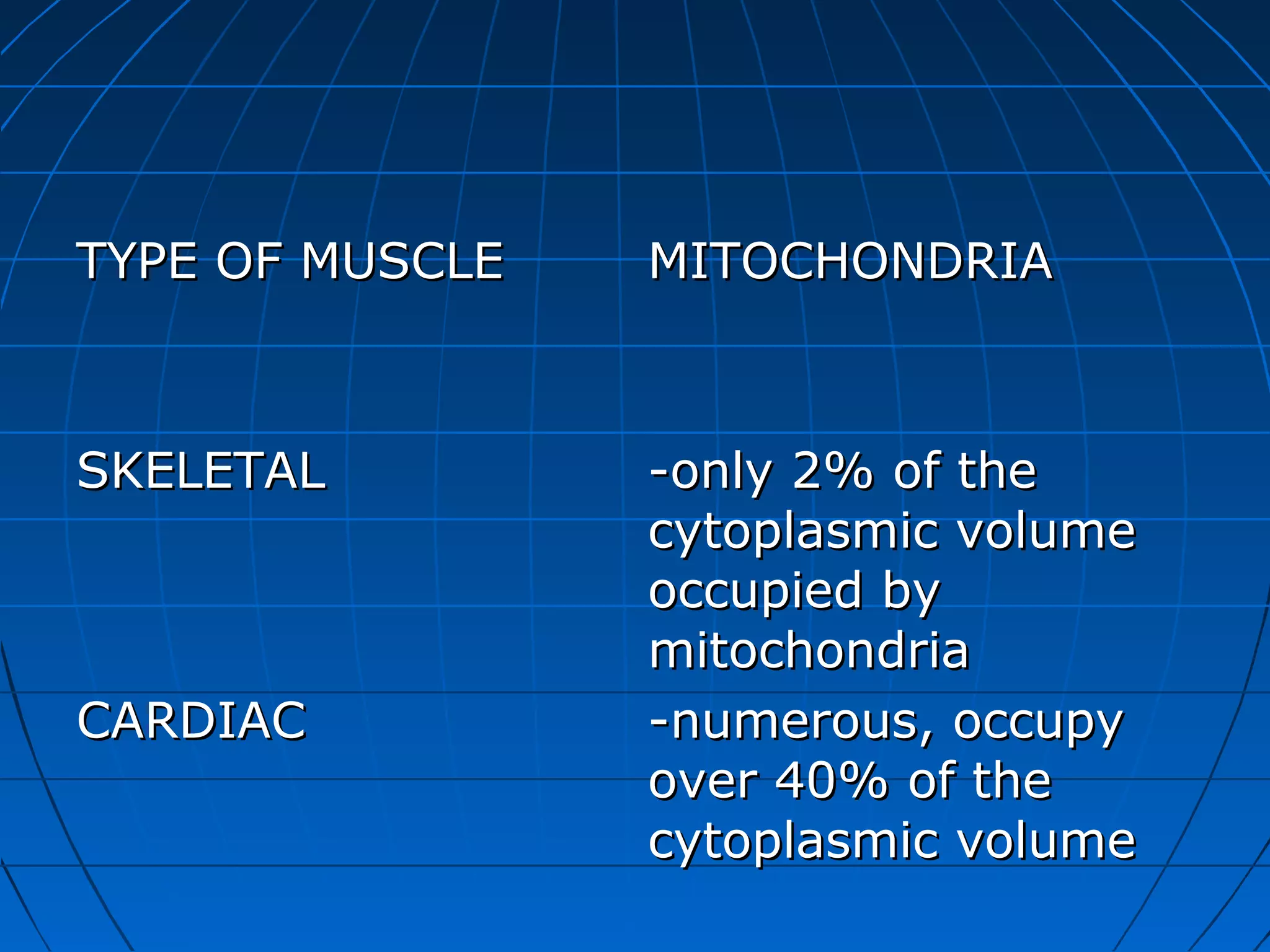 | TYPE OF MUSCLE | MITOCHONDRIA |
|---|---|
| SKELETAL | -only 2% of the cytoplasmic volume occupied by mitochondria |
| CARDIAC | -numerous, occupy over 40% of the cytoplasmic volume |